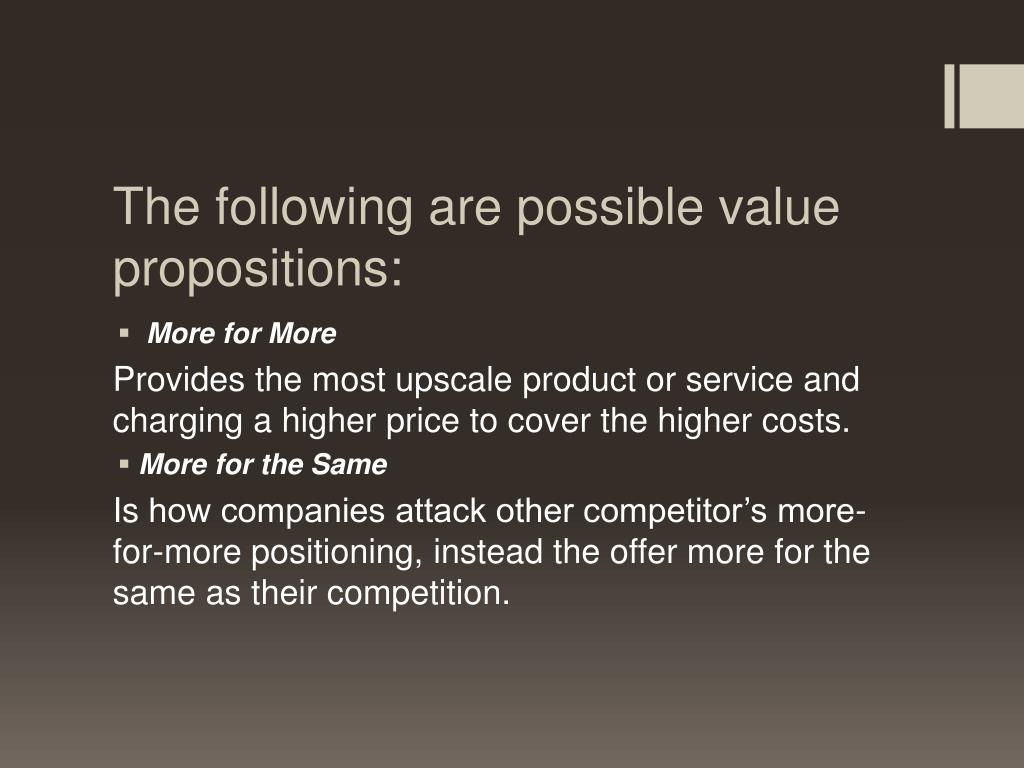 The following are possible value propositions:

▪ More for More

Provides the most upscale product or service and charging a higher price to cover the higher costs.

▪ More for the Same

Is how companies attack other competitor's more-for-more positioning, instead the offer more for the same as their competition.